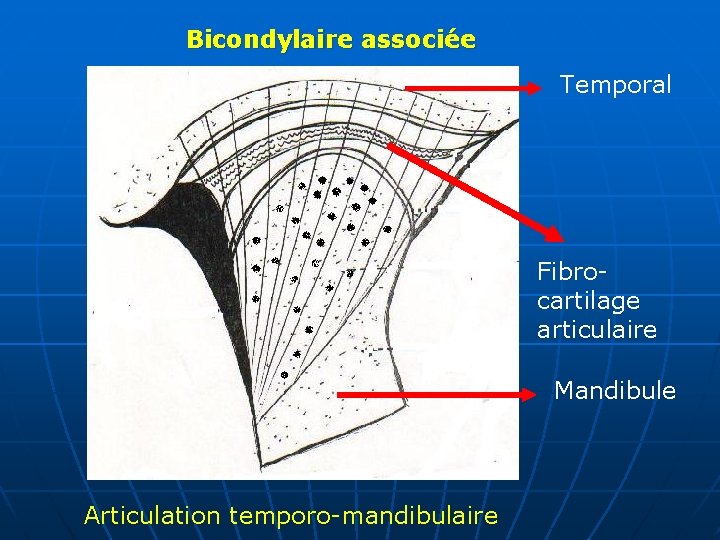 Bicondylaire associée

Temporal

Fibro-cartilage articulaire

Mandibule

Articulation temporo-mandibulaire